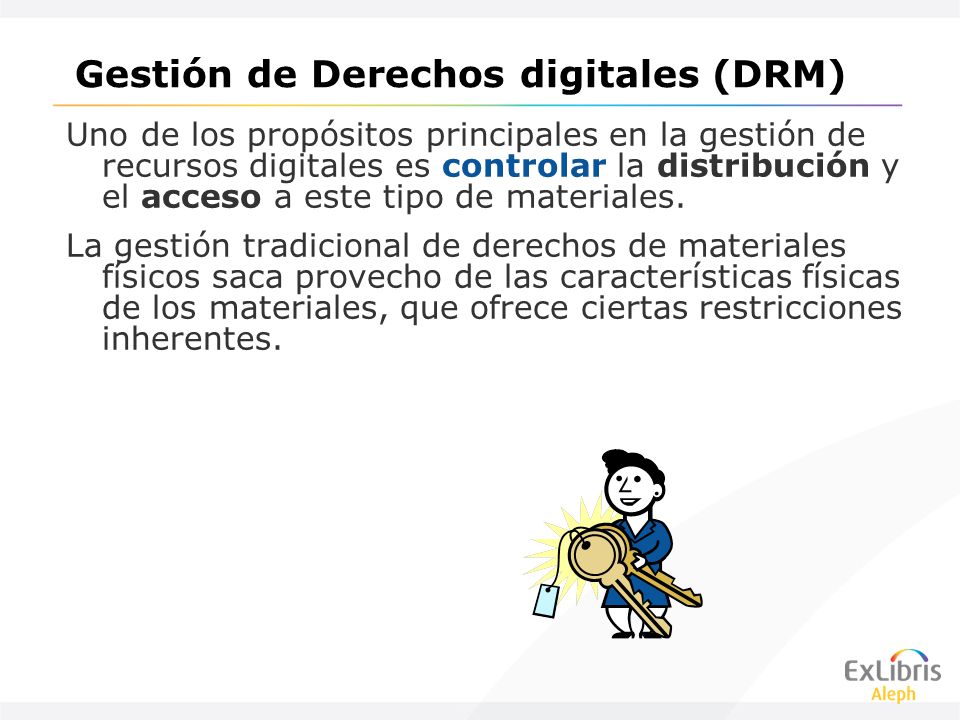 Gestión de Derechos digitales (DRM)

Uno de los propósitos principales en la gestión de recursos digitales es controlar la distribución y el acceso a este tipo de materiales.

La gestión tradicional de derechos de materiales físicos saca provecho de las características físicas de los materiales, que ofrece ciertas restricciones inherentes.

ExLibris
Aleph